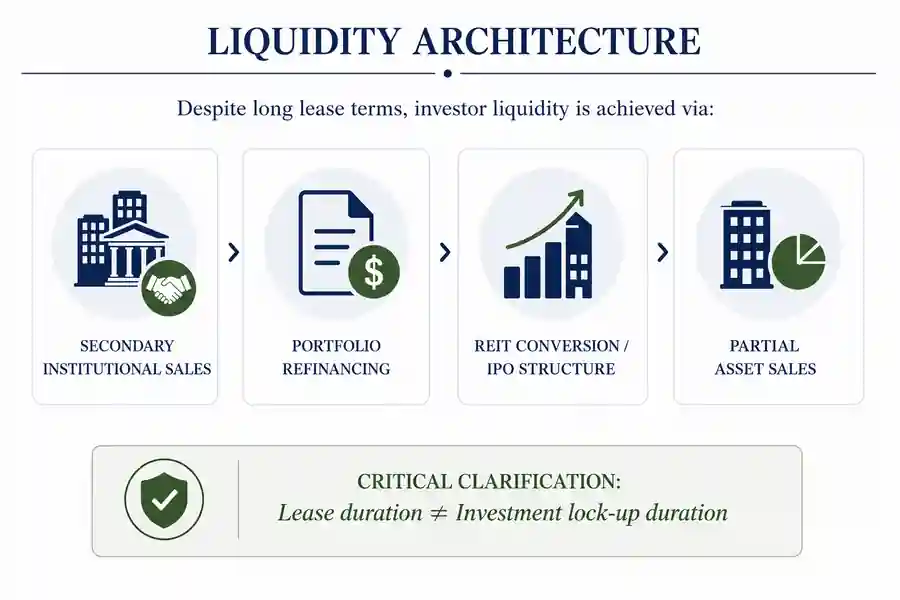 LIQUIDITY ARCHITECTURE

Despite long lease terms, investor liquidity is achieved via:

SECONDARY INSTITUTIONAL SALES

PORTFOLIO REFINANCING

REIT CONVERSION / IPO STRUCTURE

PARTIAL ASSET SALES

CRITICAL CLARIFICATION:
Lease duration $\neq$ Investment lock-up duration